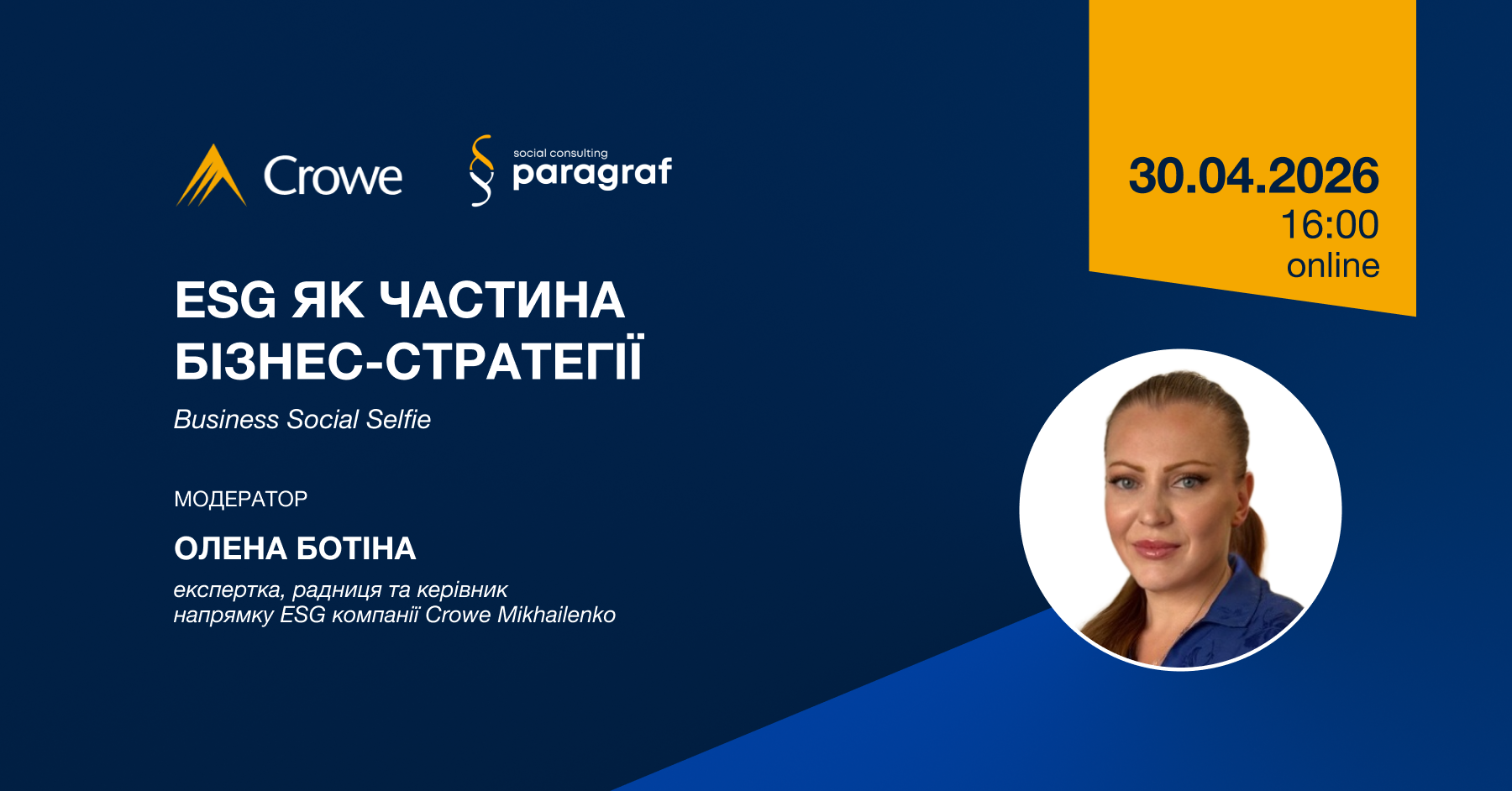 Crowe

social consulting
paragraf

30.04.2026
16:00
online

ESG ЯК ЧАСТИНА БІЗНЕС-СТРАТЕГІЇ

Business Social Selfie

МОДЕРАТОР

ОЛЕНА БОТІНА

експертка, радниця та керівник напрямку ESG компанії Crowe Mikhailenko